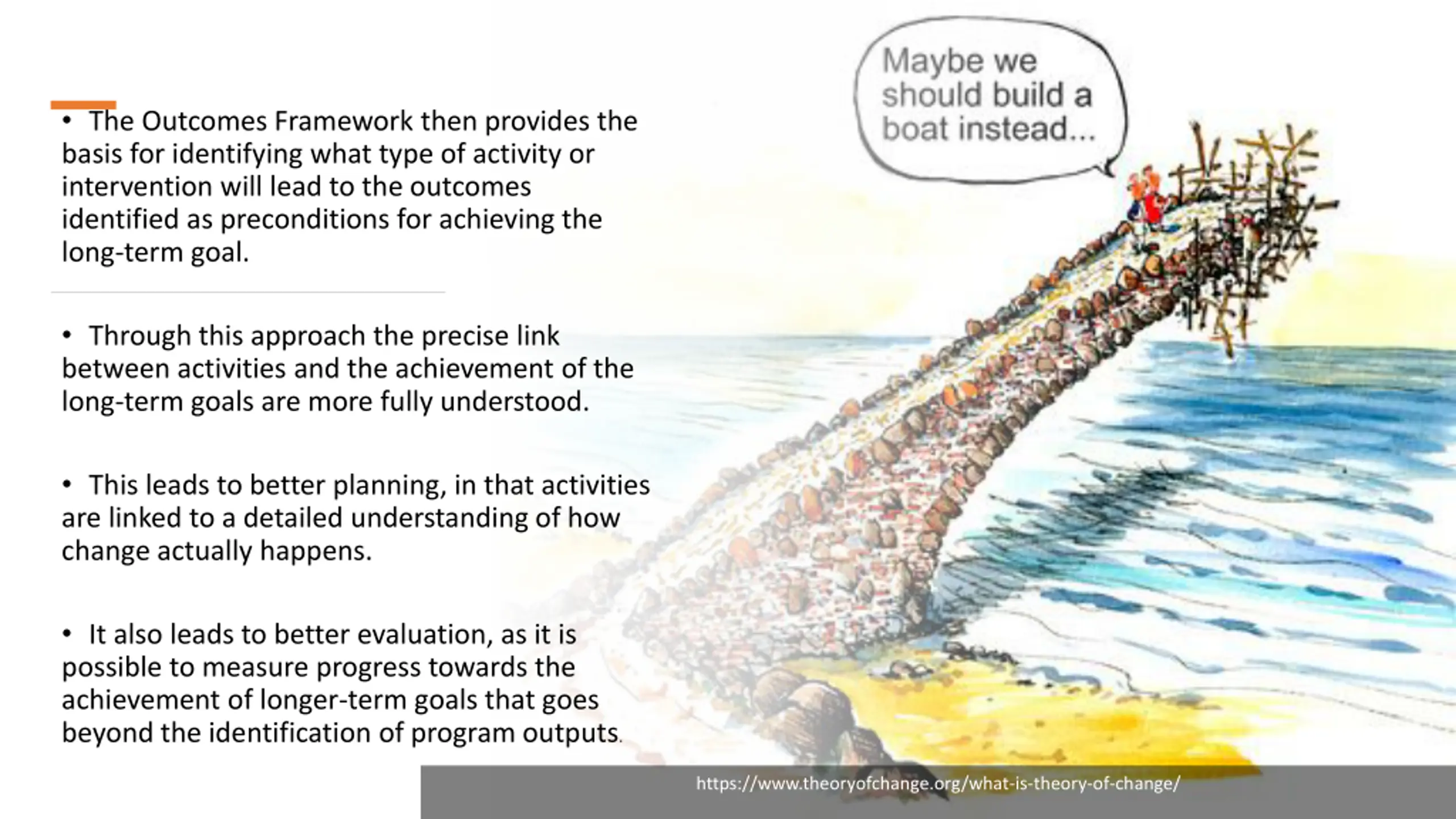 • The Outcomes Framework then provides the basis for identifying what type of activity or intervention will lead to the outcomes identified as preconditions for achieving the long-term goal.

• Through this approach the precise link between activities and the achievement of the long-term goals are more fully understood.

• This leads to better planning, in that activities are linked to a detailed understanding of how change actually happens.

• It also leads to better evaluation, as it is possible to measure progress towards the achievement of longer-term goals that goes beyond the identification of program outputs.

Maybe we should build a boat instead...

https://www.theoryofchange.org/what-is-theory-of-change/